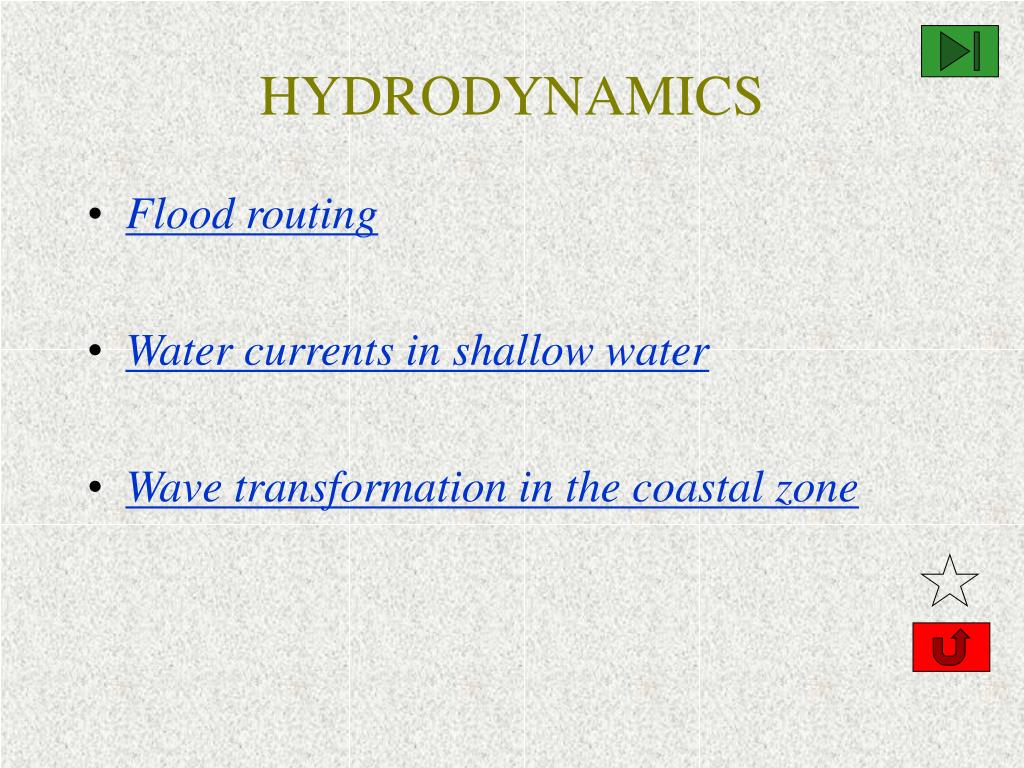 HYDRODYNAMICS

• Flood routing

• Water currents in shallow water

• Wave transformation in the coastal zone